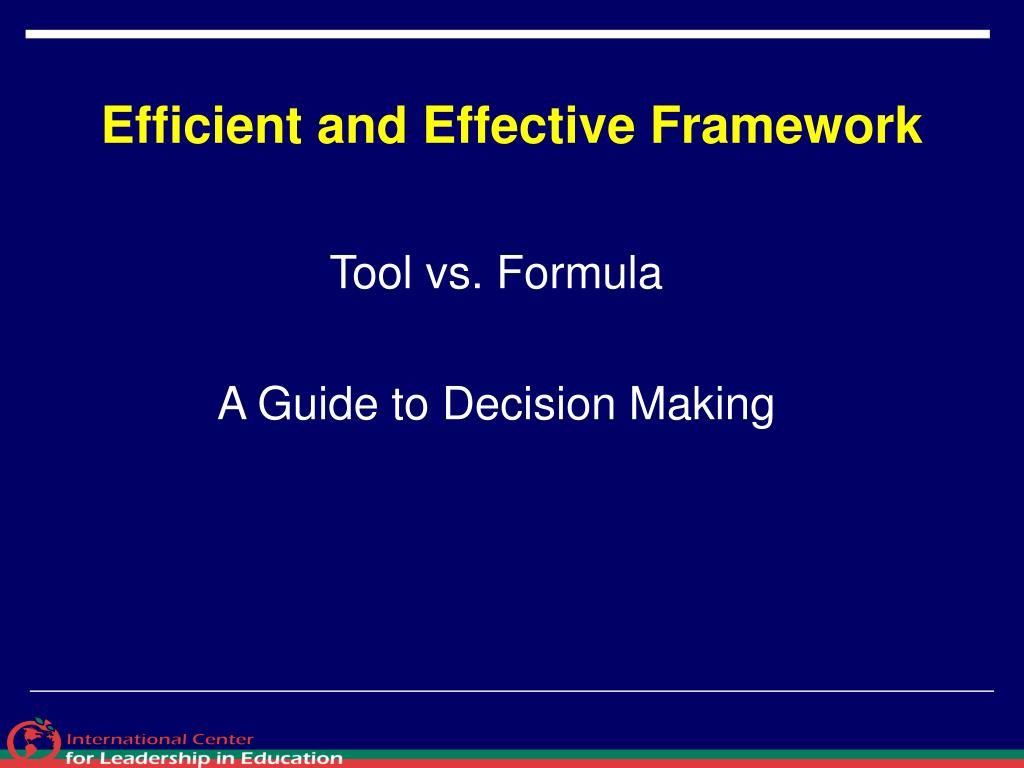 Efficient and Effective Framework

Tool vs. Formula

A Guide to Decision Making

International Center
for Leadership in Education